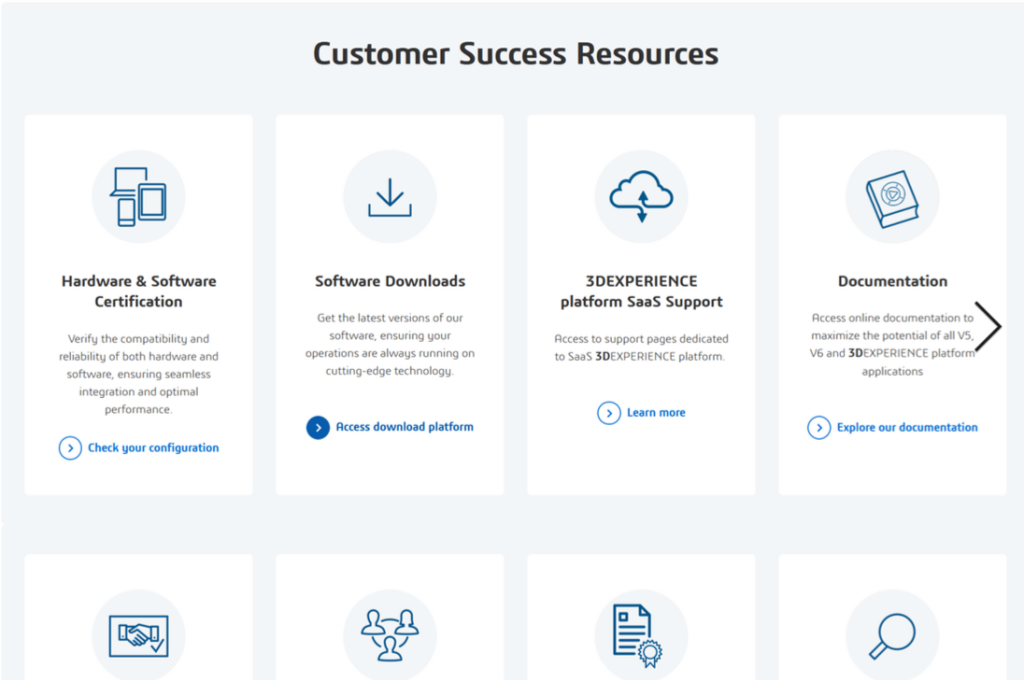 Customer Success Resources

Hardware & Software Certification

Verify the compatibility and reliability of both hardware and software, ensuring seamless integration and optimal performance.

Check your configuration

Software Downloads

Get the latest versions of our software, ensuring your operations are always running on cutting-edge technology.

Access download platform

3DEXPERIENCE platform SaaS Support

Access to support pages dedicated to SaaS 3DEXPERIENCE platform.

Learn more

Documentation

Access online documentation to maximize the potential of all V5, V6 and 3DEXPERIENCE platform applications

Explore our documentation